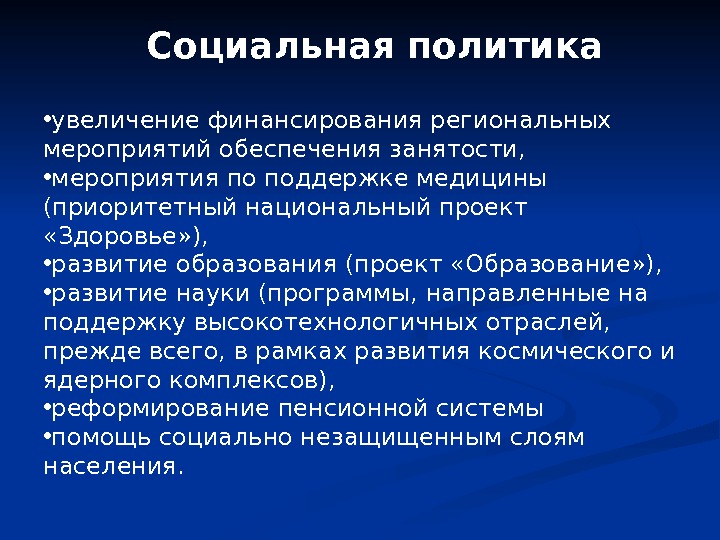 Социальная политика

•увеличение финансирования региональных мероприятий обеспечения занятости,
•мероприятия по поддержке медицины (приоритетный национальный проект «Здоровье»),
•развитие образования (проект «Образование»),
•развитие науки (программы, направленные на поддержку высокотехнологичных отраслей, прежде всего, в рамках развития космического и ядерного комплексов),
•реформирование пенсионной системы
•помощь социально незащищенным слоям населения.